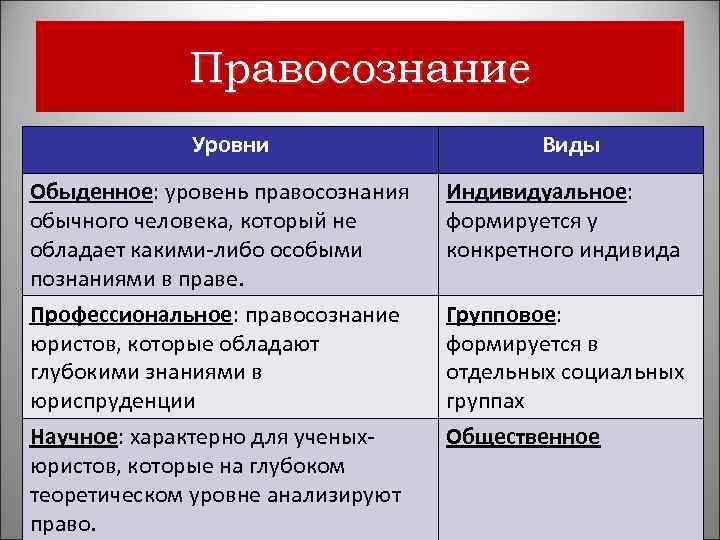 Правосознание

| Уровни | Виды |
|---|---|
| Обыденное: уровень правосознания обычного человека, который не обладает какими-либо особыми познаниями в праве. | Индивидуальное: формируется у конкретного индивида |
| Профессиональное: правосознание юристов, которые обладают глубокими знаниями в юриспруденции | Групповое: формируется в отдельных социальных группах |
| Научное: характерно для ученых-юристов, которые на глубоком теоретическом уровне анализируют право. | Общественное |